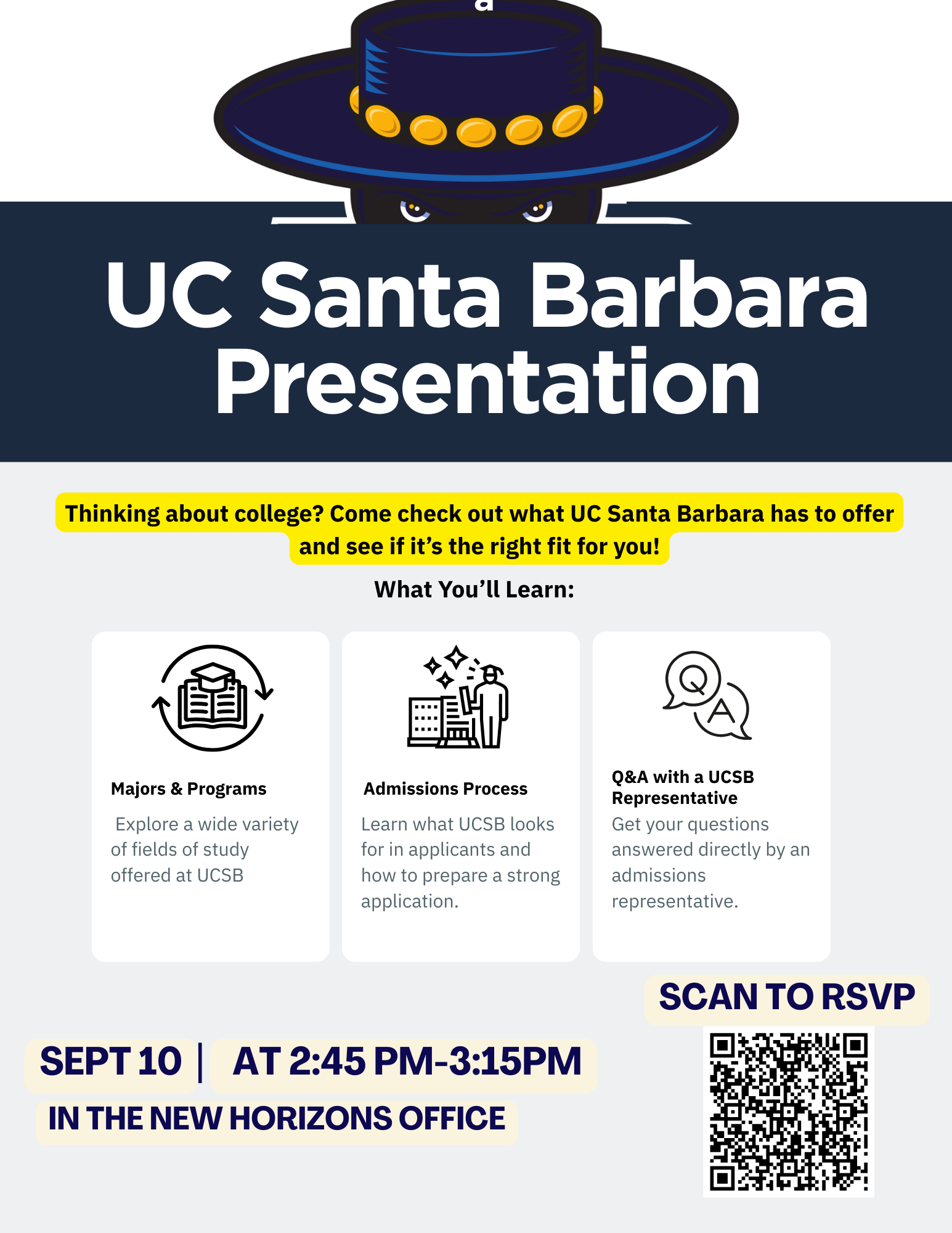 UC Santa Barbara Presentation

Thinking about college? Come check out what UC Santa Barbara has to offer and see if it's the right fit for you!

What You'll Learn:

Majors & Programs

Explore a wide variety of fields of study offered at UCSB

Admissions Process

Learn what UCSB looks for in applicants and how to prepare a strong application.

Q&A with a UCSB Representative

Get your questions answered directly by an admissions representative.

SCAN TO RSVP

SEPT 10 | AT 2:45 PM-3:15PM

IN THE NEW HORIZONS OFFICE